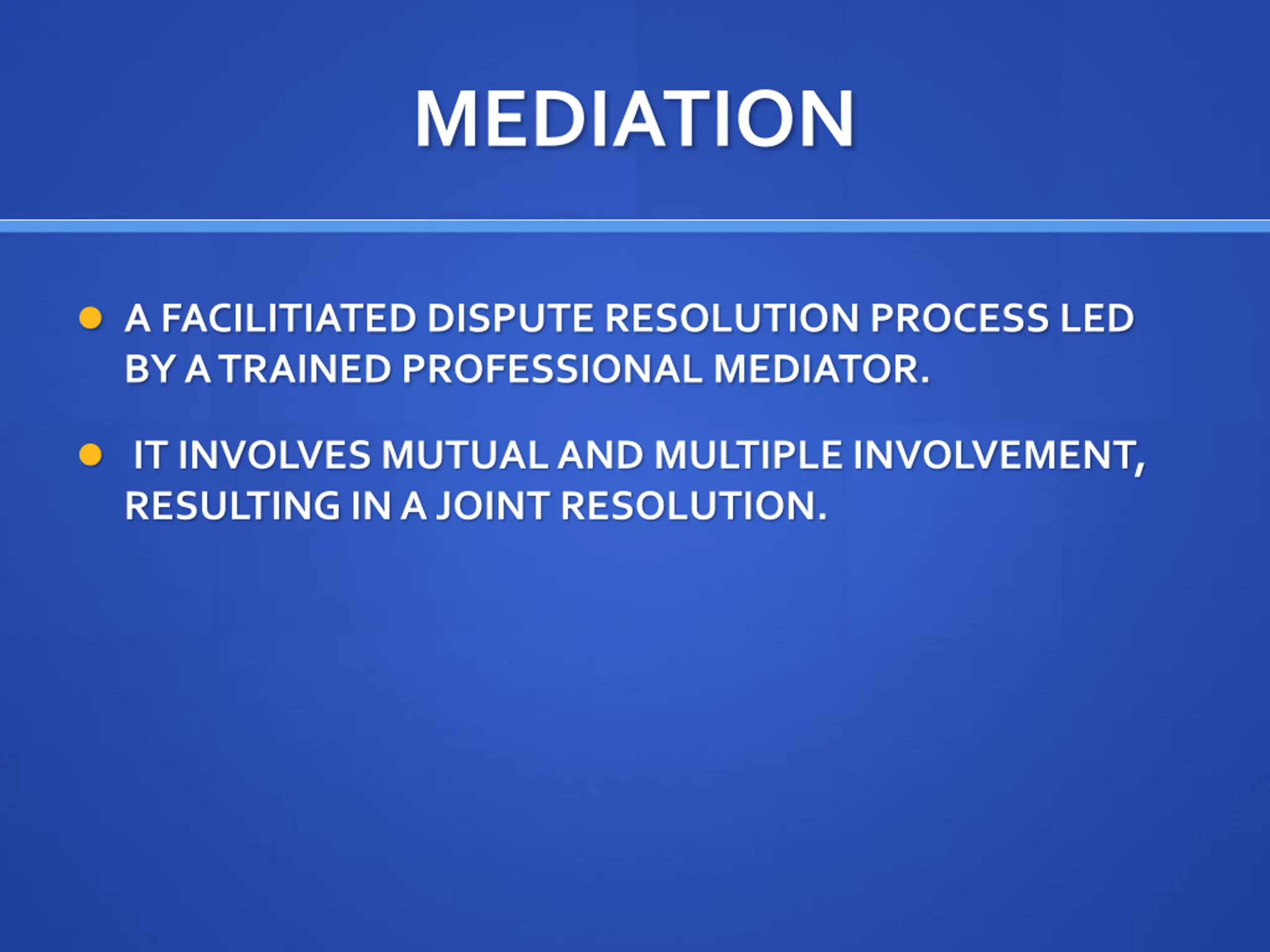 MEDIATION

- A FACILITIATED DISPUTE RESOLUTION PROCESS LED BY A TRAINED PROFESSIONAL MEDIATOR.

- IT INVOLVES MUTUAL AND MULTIPLE INVOLVEMENT, RESULTING IN A JOINT RESOLUTION.